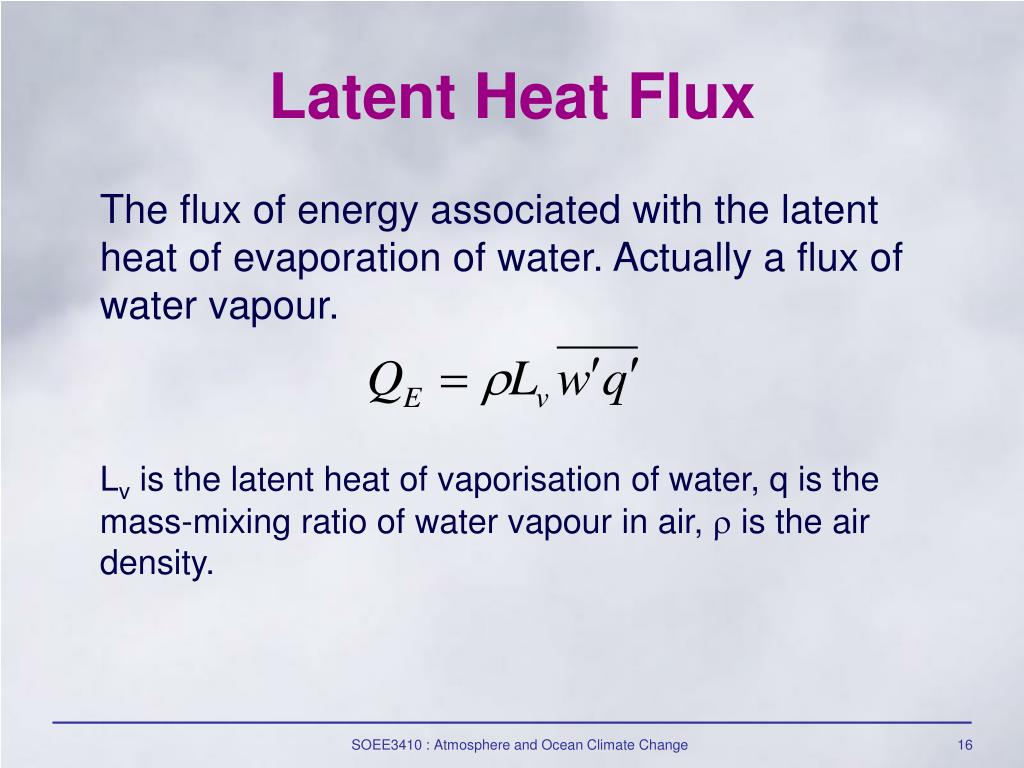 Latent Heat Flux

The flux of energy associated with the latent heat of evaporation of water. Actually a flux of water vapour.

$Q_E = \rho L_v \overline{w'q'}$

$L_v$ is the latent heat of vaporisation of water, q is the mass-mixing ratio of water vapour in air, $\rho$ is the air density.

SOEE3410 : Atmosphere and Ocean Climate Change

16